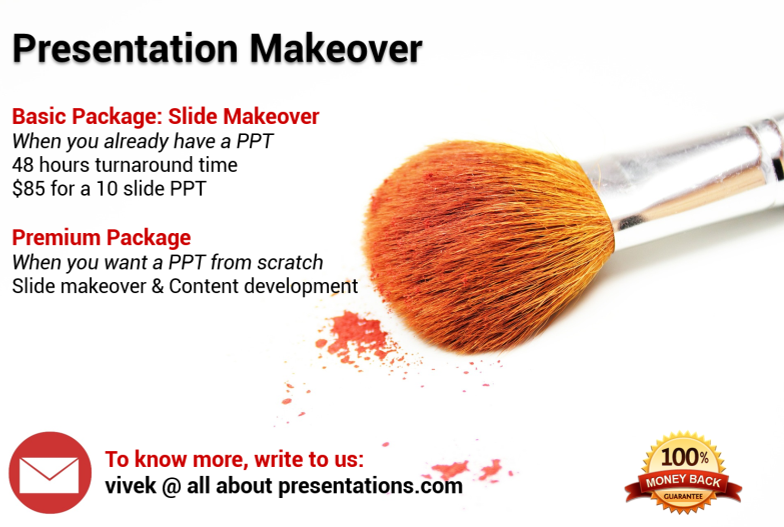 Presentation Makeover

Basic Package: Slide Makeover
When you already have a PPT
48 hours turnaround time
$85 for a 10 slide PPT

Premium Package
When you want a PPT from scratch
Slide makeover & Content development

To know more, write to us:
vivek @ all about presentations.com

100%
MONEY BACK
GUARANTEE